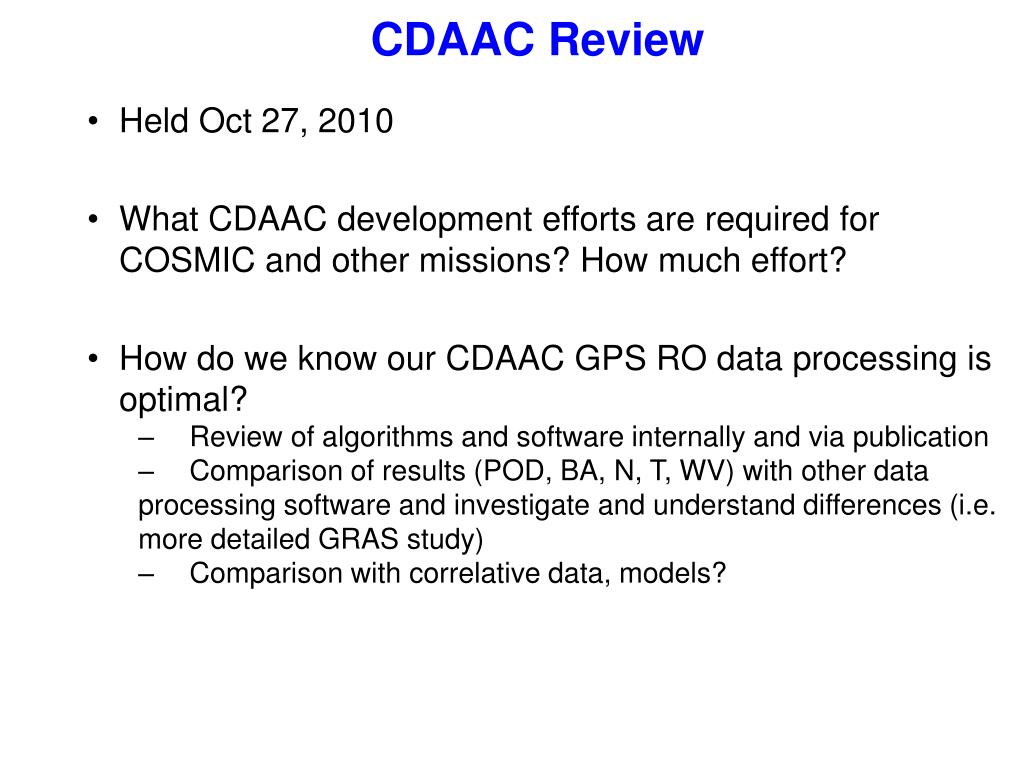 CDAAC Review

• Held Oct 27, 2010

• What CDAAC development efforts are required for COSMIC and other missions? How much effort?

• How do we know our CDAAC GPS RO data processing is optimal?
– Review of algorithms and software internally and via publication
– Comparison of results (POD, BA, N, T, WV) with other data processing software and investigate and understand differences (i.e. more detailed GRAS study)
– Comparison with correlative data, models?